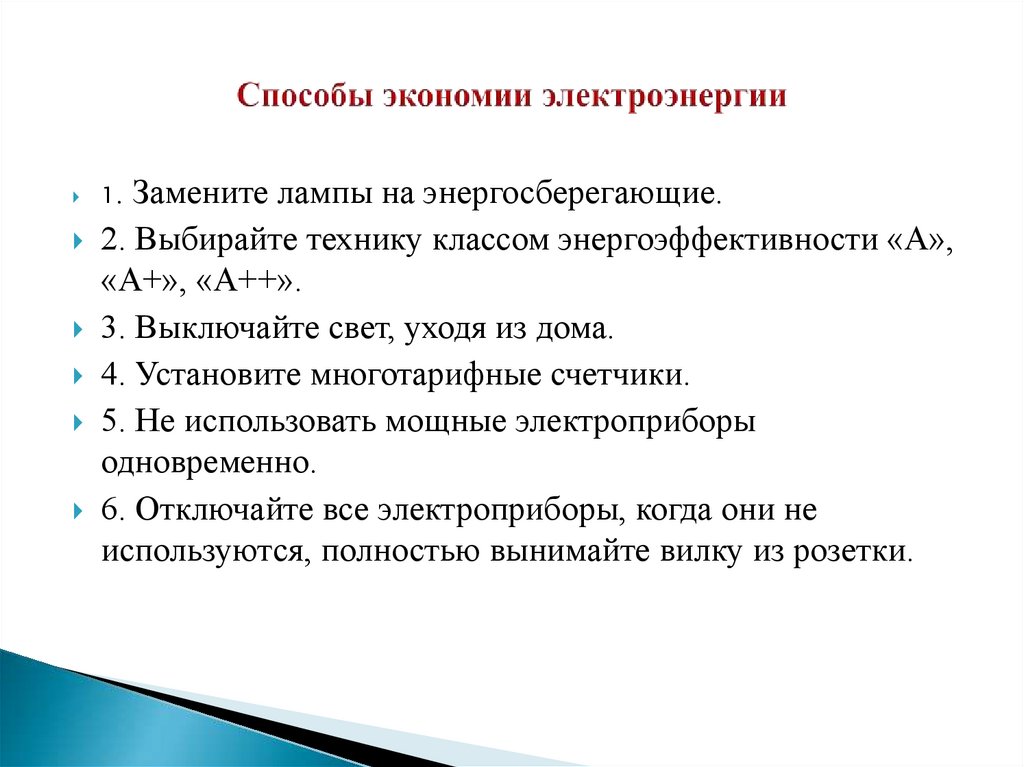 Способы экономии электроэнергии

1. Замените лампы на энергосберегающие.

2. Выбирайте технику классом энергоэффективности «А», «А+», «А++».

3. Выключайте свет, уходя из дома.

4. Установите многотарифные счетчики.

5. Не использовать мощные электроприборы одновременно.

6. Отключайте все электроприборы, когда они не используются, полностью вынимайте вилку из розетки.